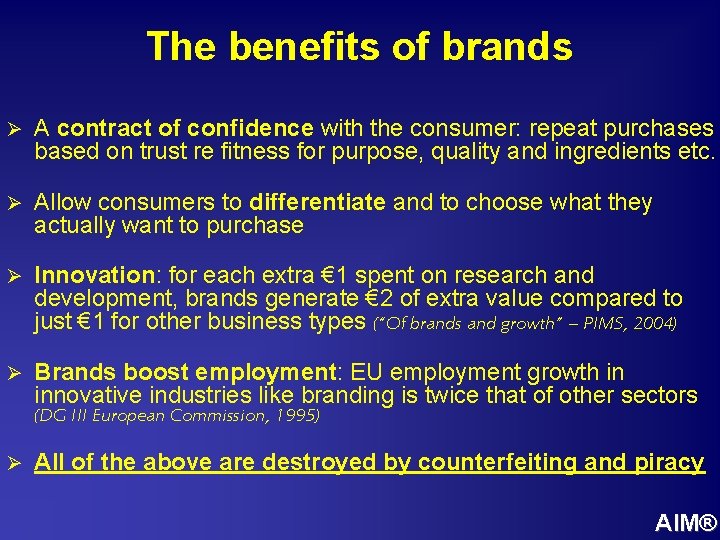 The benefits of brands

➢ A contract of confidence with the consumer: repeat purchases based on trust re fitness for purpose, quality and ingredients etc.

➢ Allow consumers to differentiate and to choose what they actually want to purchase

➢ Innovation: for each extra €1 spent on research and development, brands generate €2 of extra value compared to just €1 for other business types ("Of brands and growth" – PIMS, 2004)

➢ Brands boost employment: EU employment growth in innovative industries like branding is twice that of other sectors (DG III European Commission, 1995)

➢ All of the above are destroyed by counterfeiting and piracy

AIM®